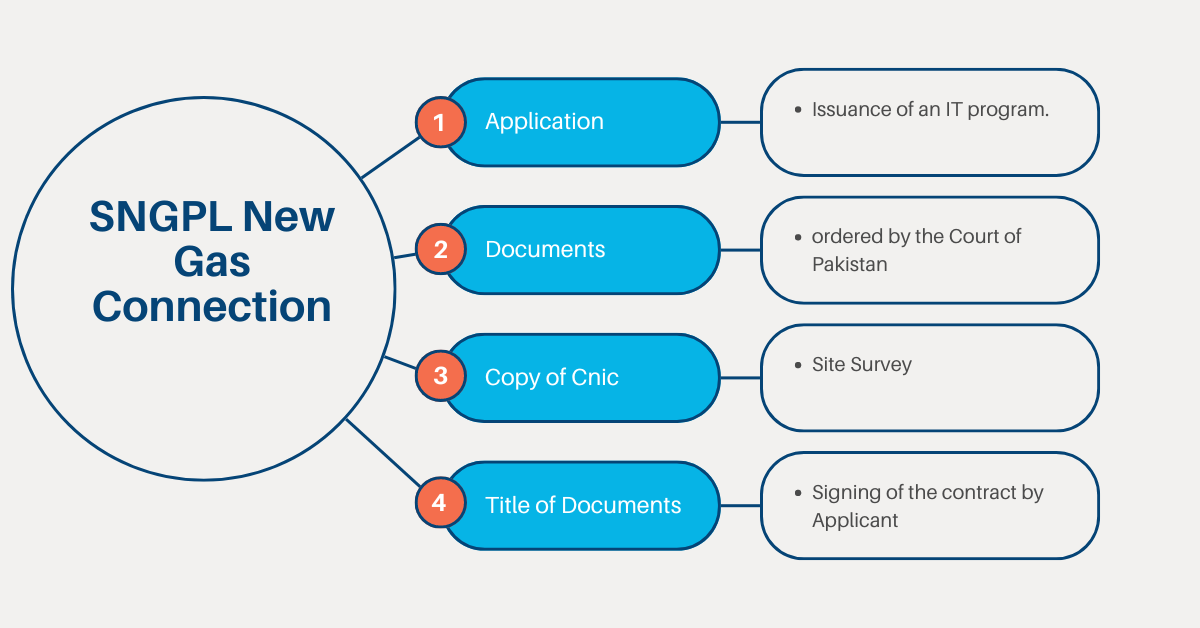 SNGPL New Gas Connection

1 Application

• Issuance of an IT program.

2 Documents

• ordered by the Court of Pakistan

3 Copy of Cnic

• Site Survey

4 Title of Documents

• Signing of the contract by Applicant